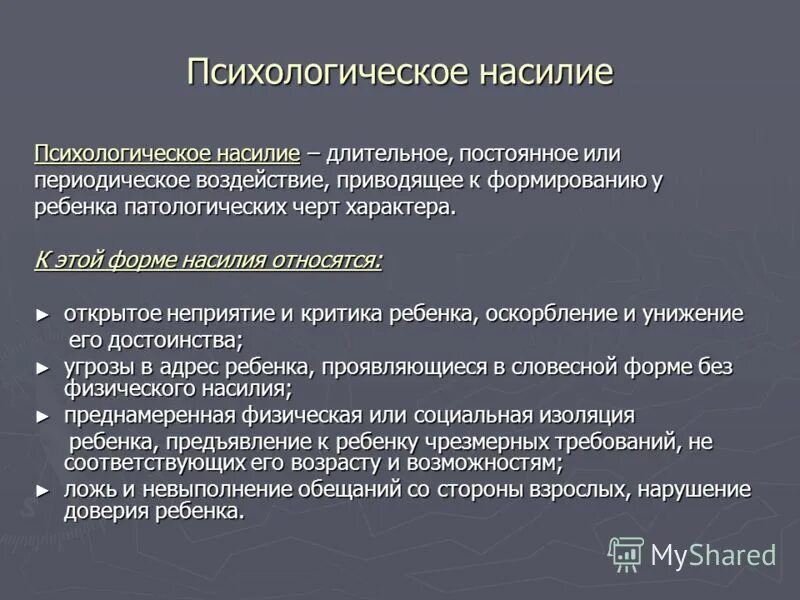 Психологическое насилие

Психологическое насилие – длительное, постоянное или периодическое воздействие, приводящее к формированию у ребенка патологических черт характера.

К этой форме насилия относятся:

► открытое неприятие и критика ребенка, оскорбление и унижение его достоинства;
► угрозы в адрес ребенка, проявляющиеся в словесной форме без физического насилия;
► преднамеренная физическая или социальная изоляция ребенка, предъявление к ребенку чрезмерных требований, не соответствующих его возрасту и возможностям;
► ложь и невыполнение обещаний со стороны взрослых, нарушение доверия ребенка.

MyShared